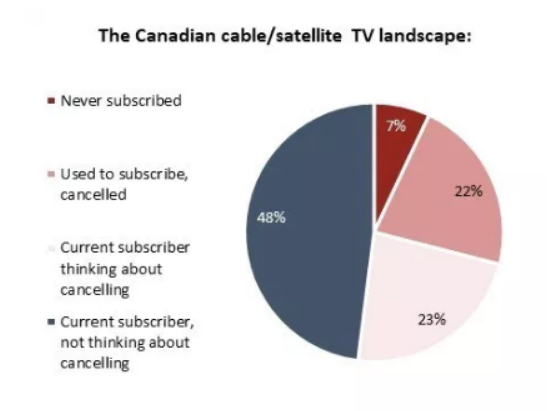 The Canadian cable/satellite TV landscape:

Never subscribed

Used to subscribe, cancelled

Current subscriber thinking about cancelling

Current subscriber, not thinking about cancelling

7%

22%

23%

48%